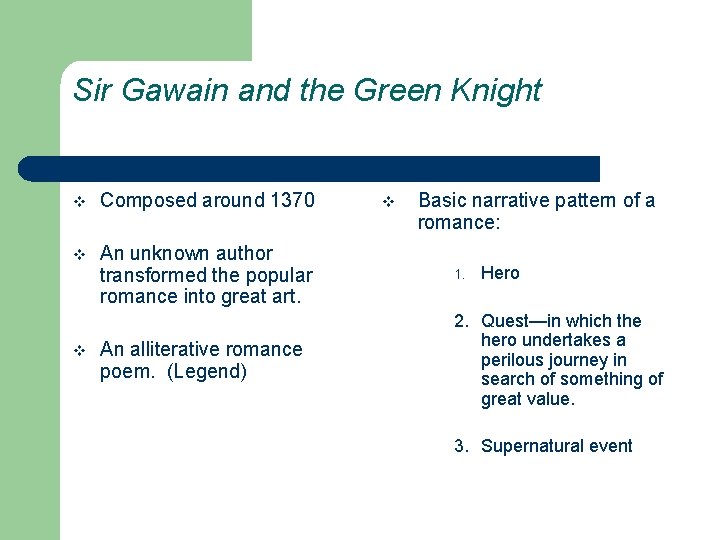 Sir Gawain and the Green Knight

❖ Composed around 1370

❖ An unknown author transformed the popular romance into great art.

❖ An alliterative romance poem. (Legend)

❖ Basic narrative pattern of a romance:

1. Hero

2. Quest—in which the hero undertakes a perilous journey in search of something of great value.

3. Supernatural event